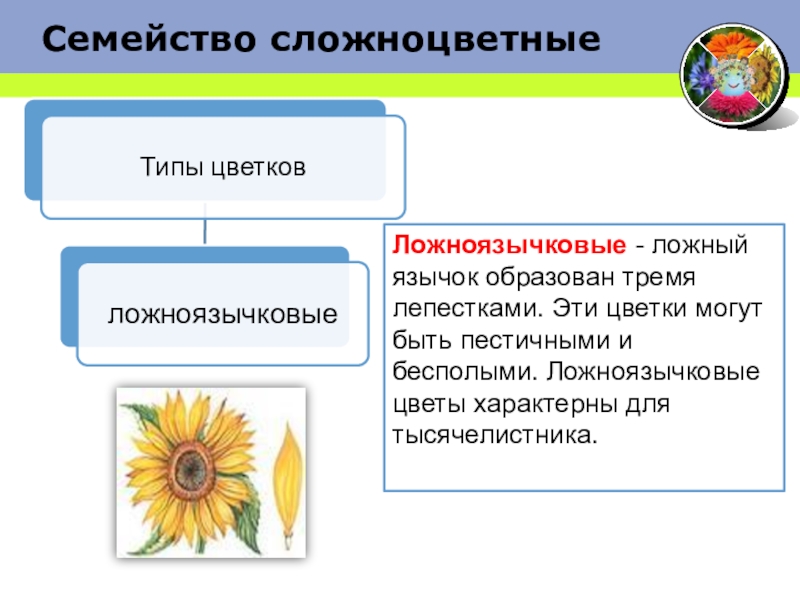 Семейство сложноцветные

Типы цветков

ложноязычковые

Ложноязычковые - ложный язычок образован тремя лепестками. Эти цветки могут быть пестичными и бесполыми. Ложноязычковые цветы характерны для тысячелистника.